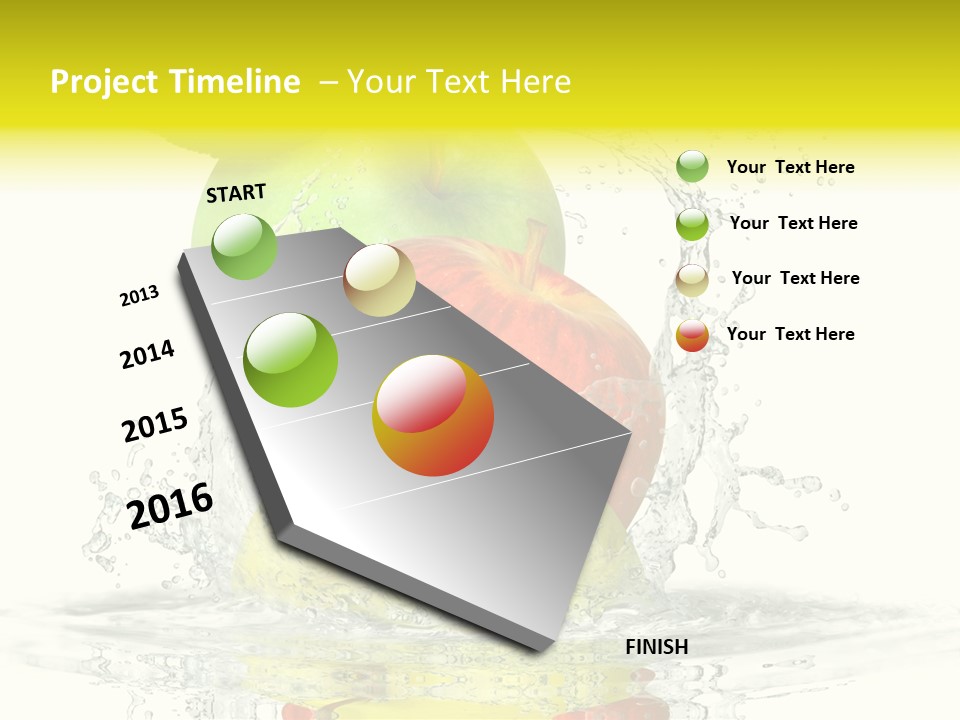 Project Timeline – Your Text Here

START

2013

2014

2015

2016

FINISH

Your Text Here

Your Text Here

Your Text Here

Your Text Here